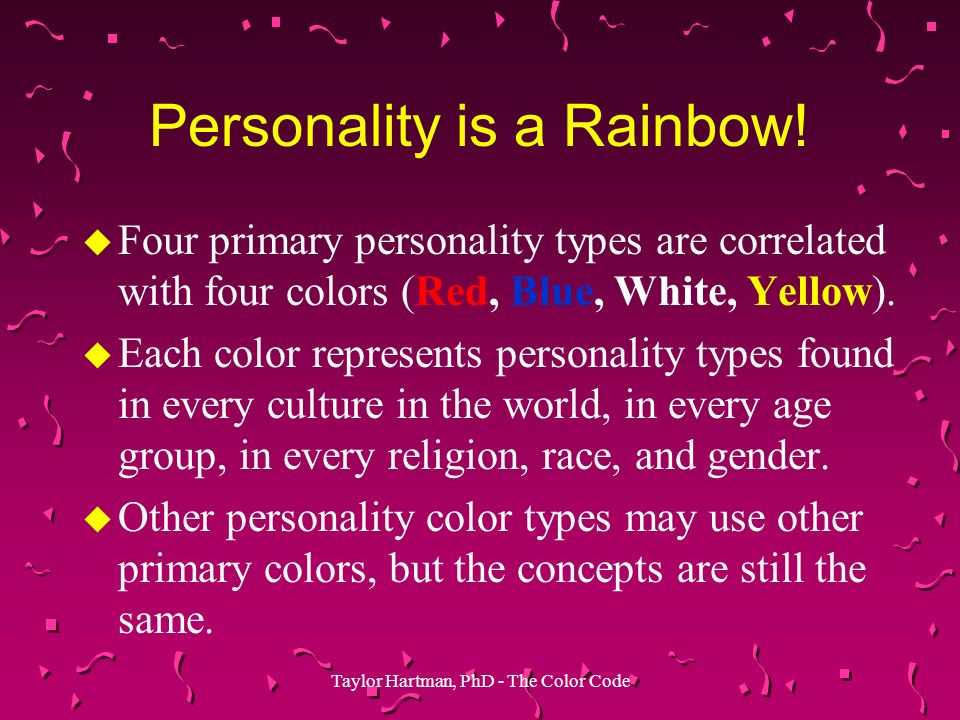 Personality is a Rainbow!

Four primary personality types are correlated with four colors (Red, Blue, White, Yellow).

Each color represents personality types found in every culture in the world, in every age group, in every religion, race, and gender.

Other personality color types may use other primary colors, but the concepts are still the same.

Taylor Hartman, PhD - The Color Code